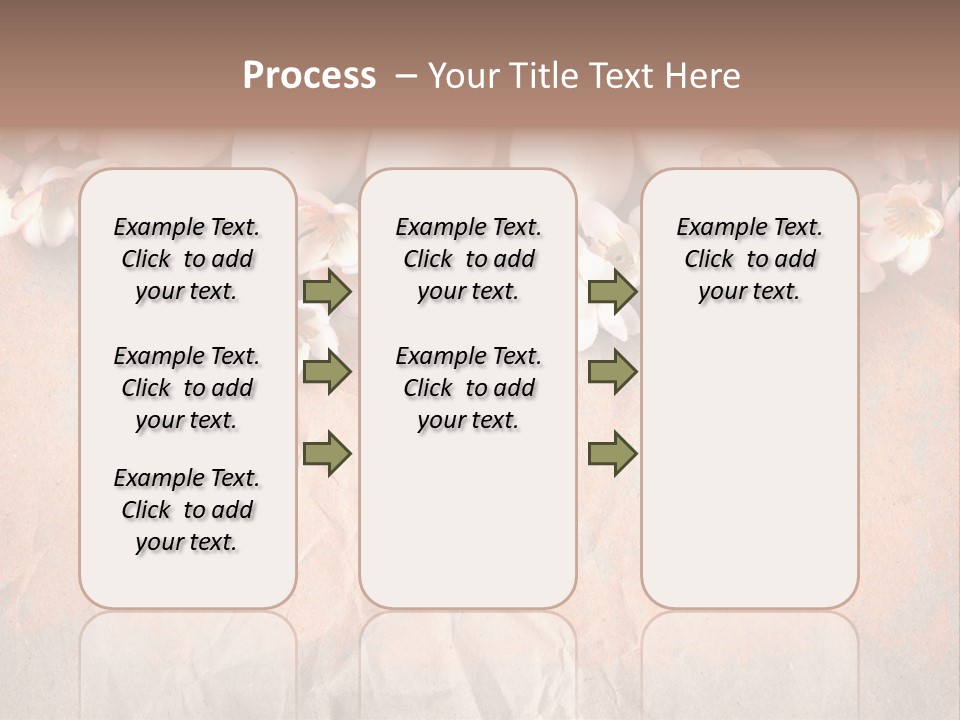 Process – Your Title Text Here

Example Text. Click to add your text.

Example Text. Click to add your text.

Example Text. Click to add your text.

Example Text. Click to add your text.

Example Text. Click to add your text.

Example Text. Click to add your text.